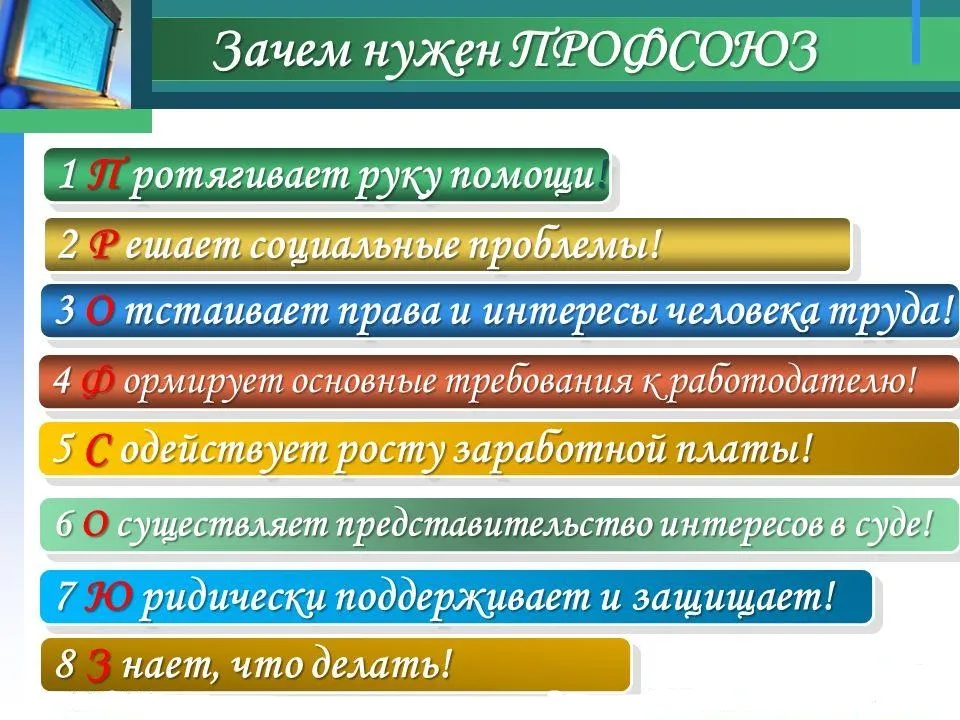 Зачем нужен ПРОФСОЮЗ

1 П ротягивает руку помощи!

2 Р ешает социальные проблемы!

3 О тстаивает права и интересы человека труда!

4 Ф ормирует основные требования к работодателю!

5 С одействует росту заработной платы!

6 О существляет представительство интересов в суде!

7 Ю ридически поддерживает и защищает!

8 З нает, что делать!